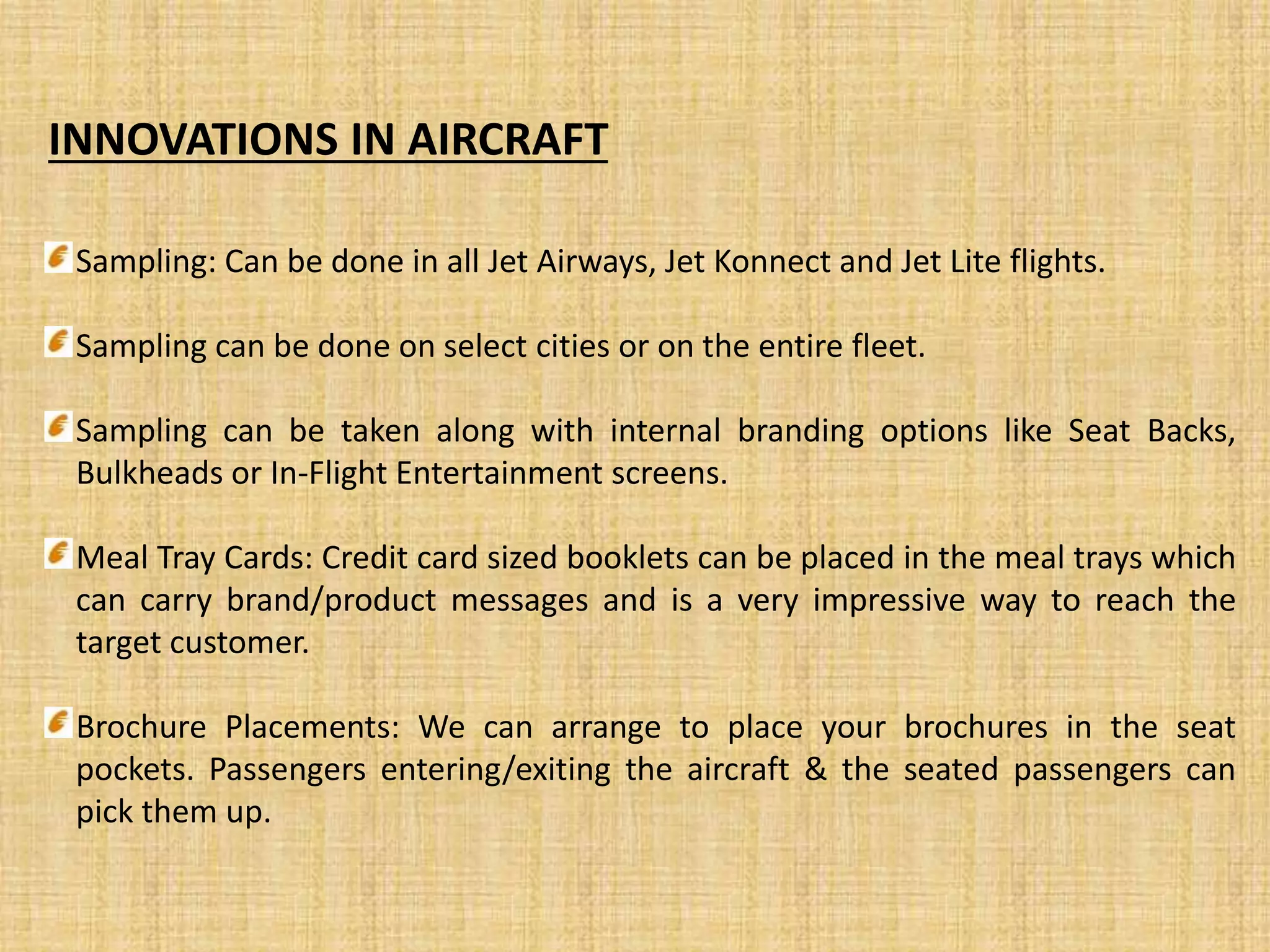 INNOVATIONS IN AIRCRAFT

Sampling: Can be done in all Jet Airways, Jet Konnect and Jet Lite flights.

Sampling can be done on select cities or on the entire fleet.

Sampling can be taken along with internal branding options like Seat Backs, Bulkheads or In-Flight Entertainment screens.

Meal Tray Cards: Credit card sized booklets can be placed in the meal trays which can carry brand/product messages and is a very impressive way to reach the target customer.

Brochure Placements: We can arrange to place your brochures in the seat pockets. Passengers entering/exiting the aircraft & the seated passengers can pick them up.